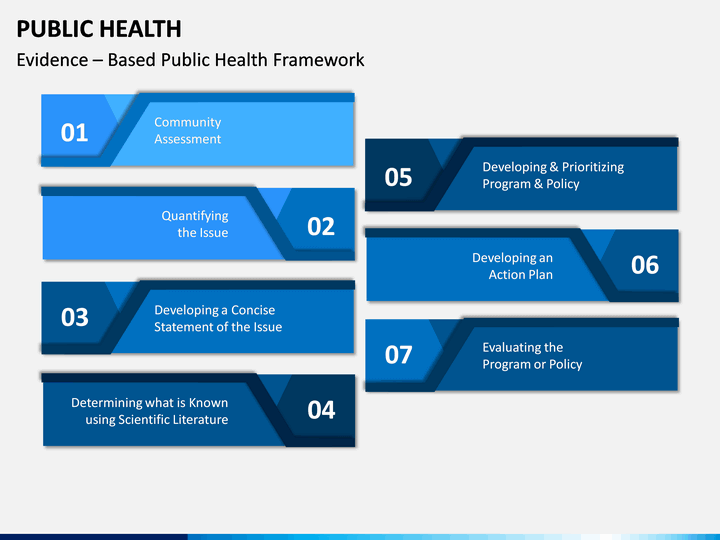 PUBLIC HEALTH

Evidence – Based Public Health Framework

01 Community Assessment

Quantifying the Issue 02

03 Developing a Concise Statement of the Issue

Determining what is Known using Scientific Literature 04

05 Developing & Prioritizing Program & Policy

Developing an Action Plan 06

07 Evaluating the Program or Policy